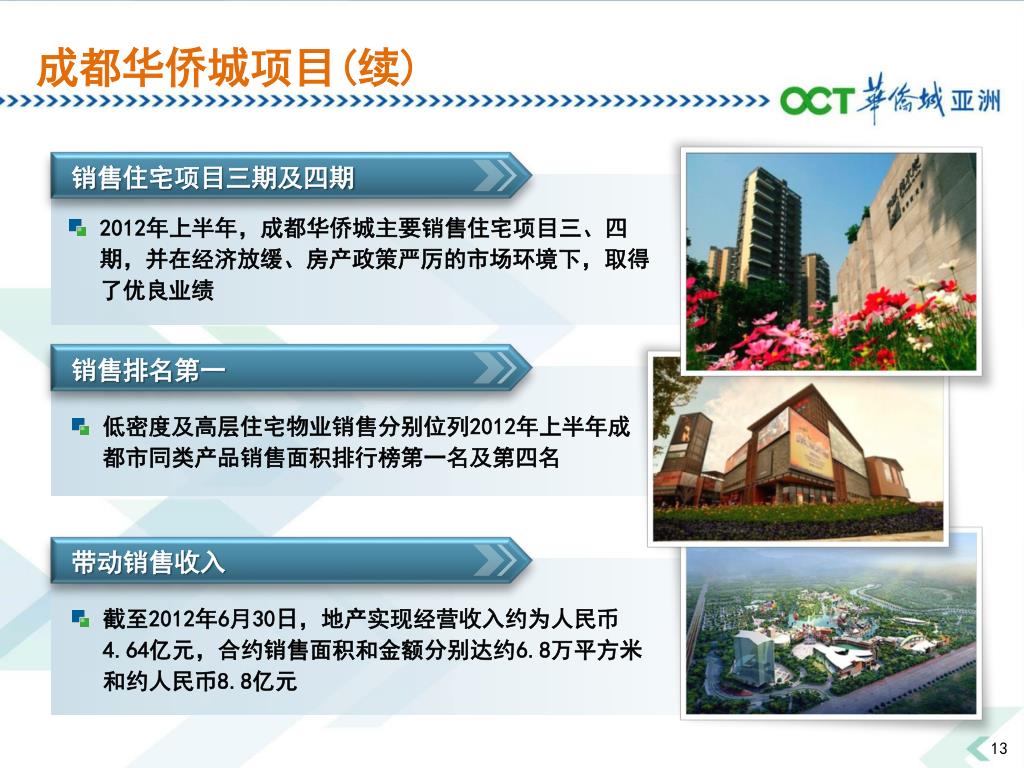 成都华侨城项目(续)

OCT 華僑城 亚洲

销售住宅项目三期及四期

2012年上半年，成都华侨城主要销售住宅项目三、四期，并在经济放缓、房产政策严厉的市场环境下，取得了优良业绩

销售排名第一

低密度及高层住宅物业销售分别位列2012年上半年成都市同类产品销售面积排行榜第一名及第四名

带动销售收入

截至2012年6月30日，地产实现经营收入约为人民币4.64亿元，合约销售面积和金额分别达约6.8万平方米和约人民币8.8亿元

13